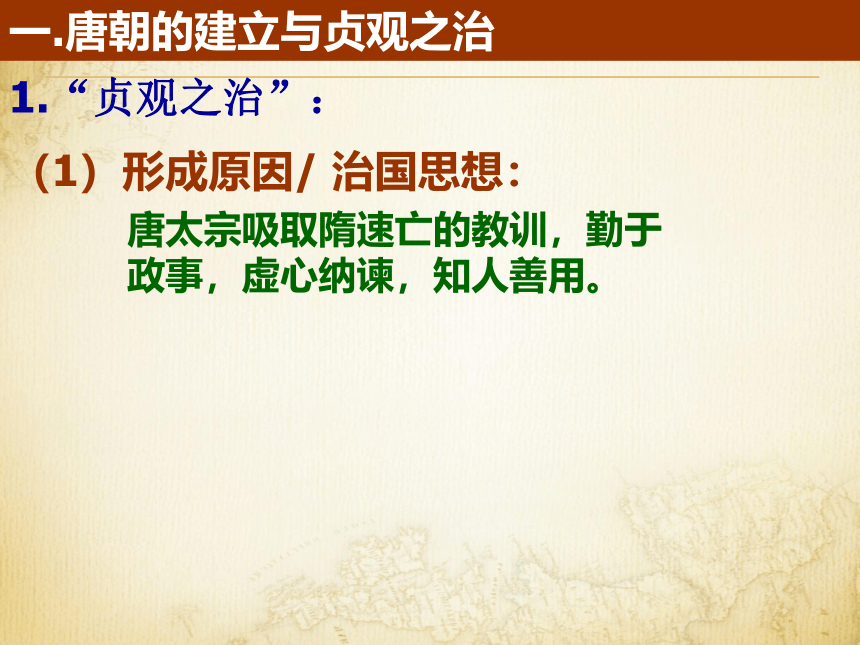 一.唐朝的建立与贞观之治

1.“贞观之治”：

（1）形成原因/ 治国思想：

唐太宗吸取隋速亡的教训，勤于政事，虚心纳谏，知人善用。